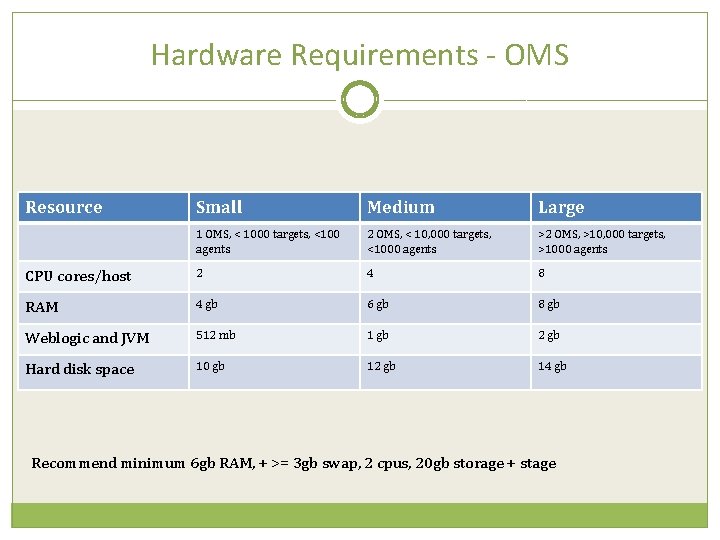 Hardware Requirements - OMS

| Resource | Small | Medium | Large |
|---|---|---|---|
| | 1 OMS, < 1000 targets, <100 agents | 2 OMS, < 10,000 targets, <1000 agents | >2 OMS, >10,000 targets, >1000 agents |
| CPU cores/host | 2 | 4 | 8 |
| RAM | 4 gb | 6 gb | 8 gb |
| Weblogic and JVM | 512 mb | 1 gb | 2 gb |
| Hard disk space | 10 gb | 12 gb | 14 gb |

Recommend minimum 6gb RAM, + >= 3gb swap, 2 cpus, 20gb storage + stage